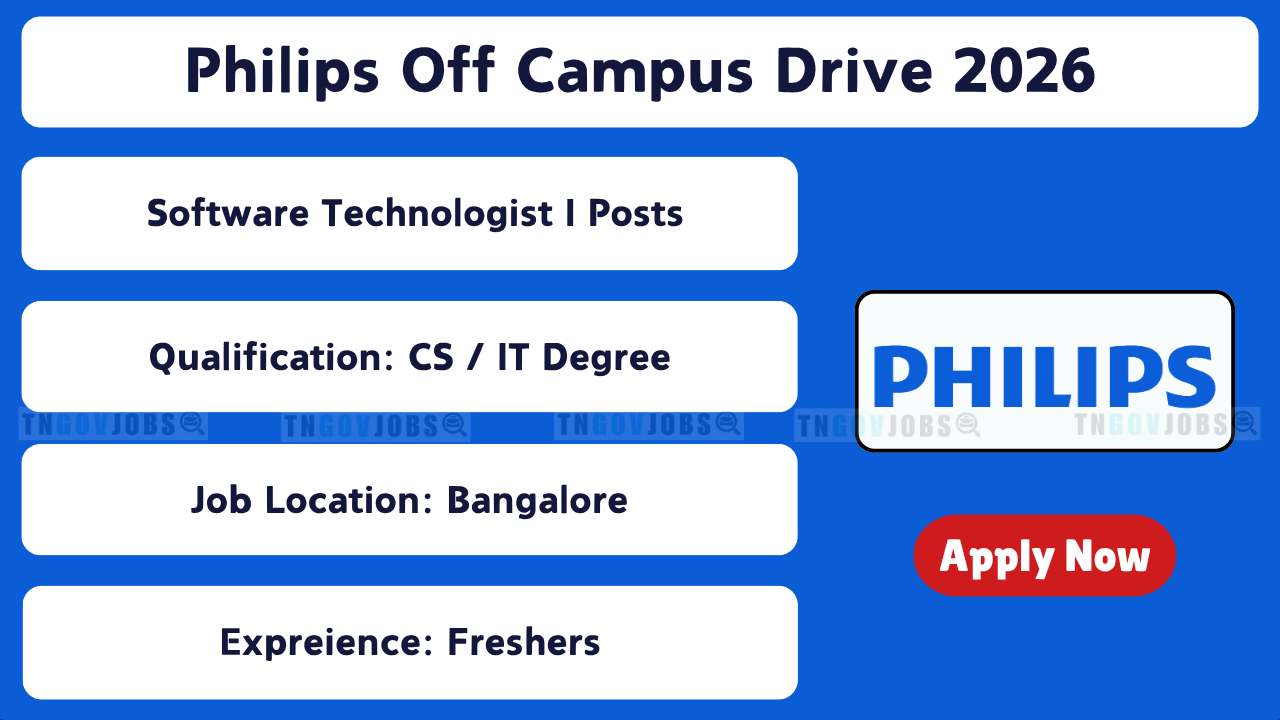 Philips Off Campus Drive 2026

Software Technologist I Posts

Qualification: CS / IT Degree

TNGOVJOBS TNGOVJOBS TNGOVJOBS TNGOVJOBS TNGOVJOBS

Job Location: Bangalore

Expreience: Freshers

PHILIPS

Apply Now